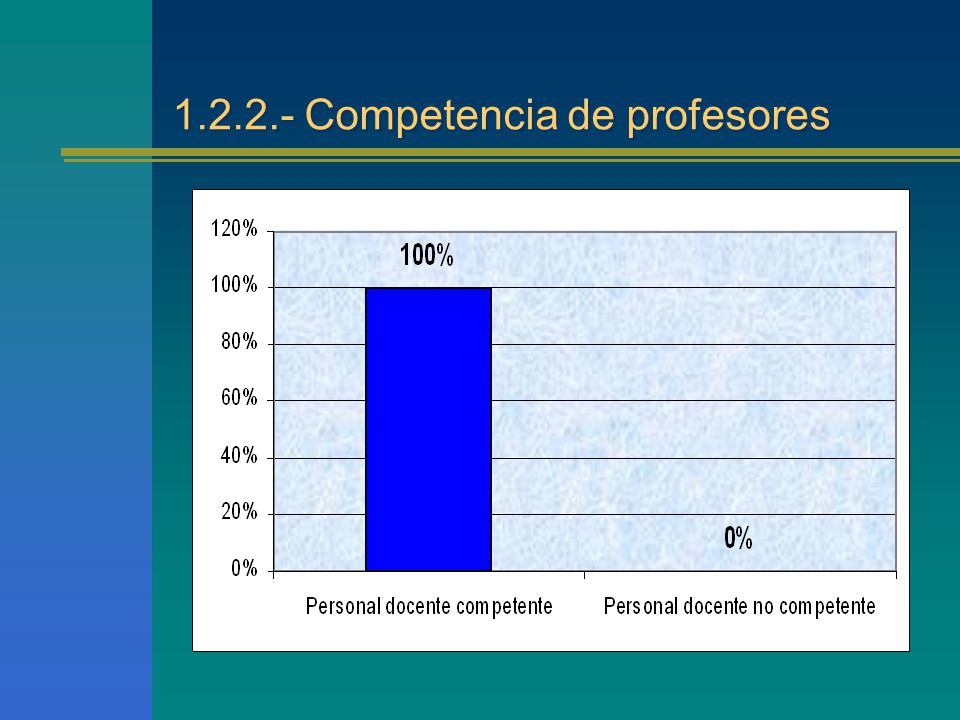 1.2.2.- Competencia de profesores

120%
100%
80%
60%
40%
20%
0%

100%

0%

Personal docente competente

Personal docente no competente